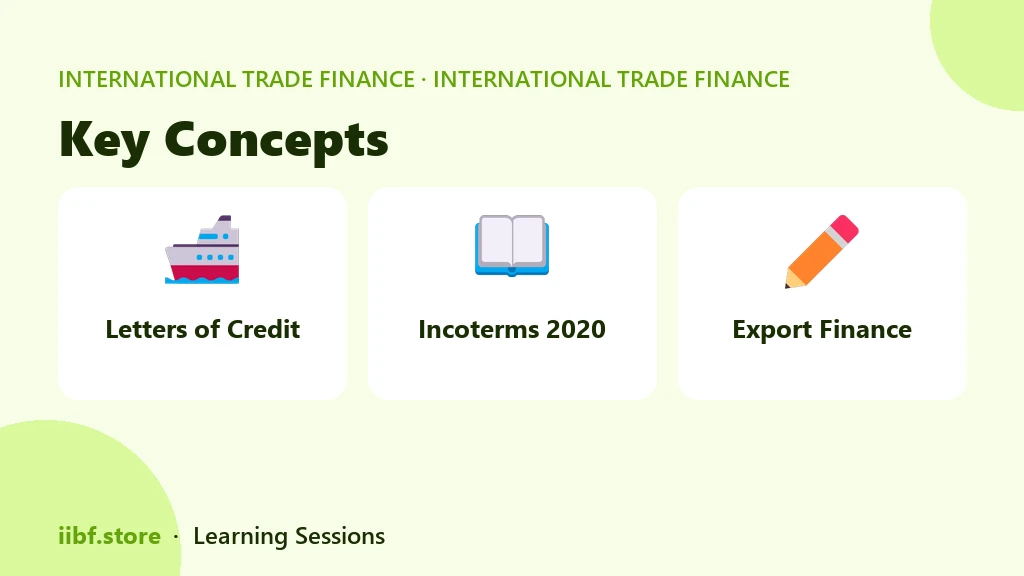 INTERNATIONAL TRADE FINANCE · INTERNATIONAL TRADE FINANCE

Key Concepts

Letters of Credit

Incoterms 2020

Export Finance

iibf.store · Learning Sessions